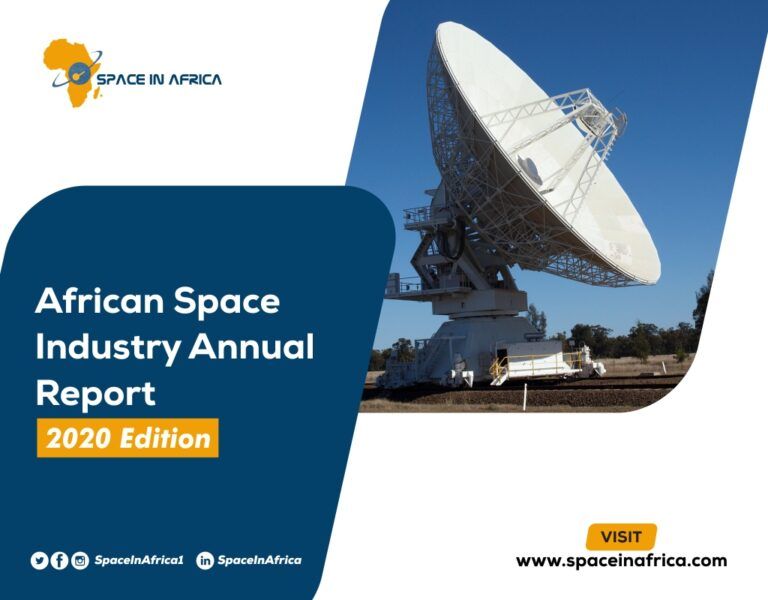 SPACE IN AFRICA

African Space Industry Annual Report

2020 Edition

SpaceInAfrica1 SpaceInAfrica

VISIT
www.spaceinafrica.com